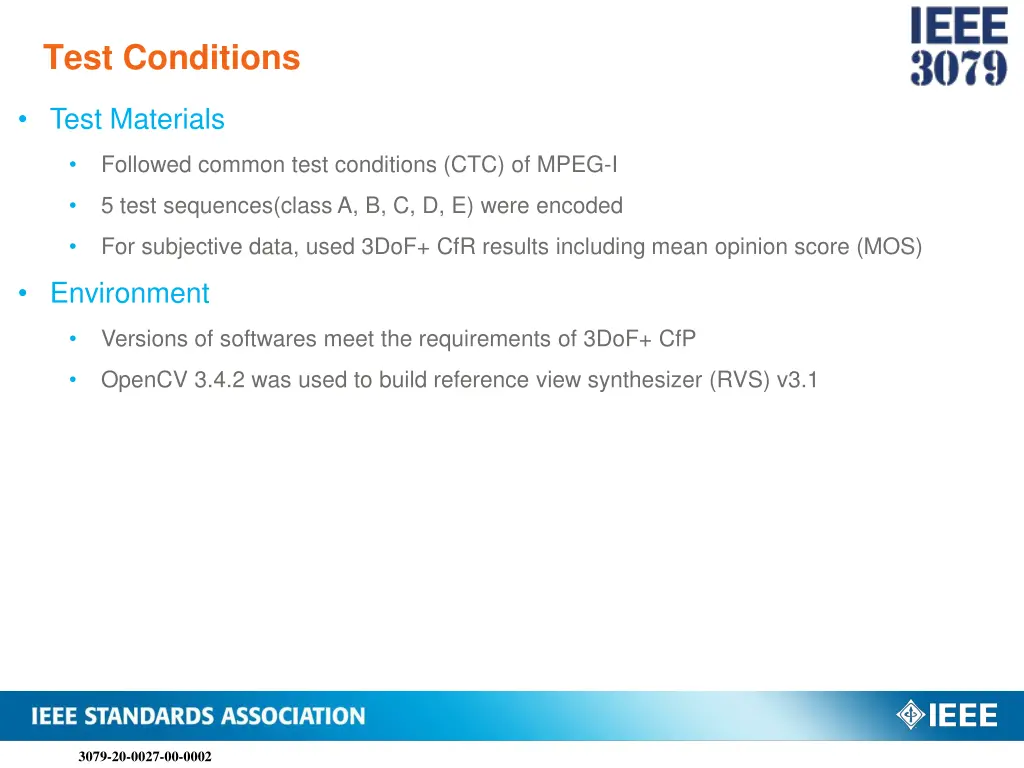 Test Conditions

IEEE 3079

• Test Materials

• Followed common test conditions (CTC) of MPEG-I

• 5 test sequences(class A, B, C, D, E) were encoded

• For subjective data, used 3DoF+ CfR results including mean opinion score (MOS)

• Environment

• Versions of softwares meet the requirements of 3DoF+ CfP

• OpenCV 3.4.2 was used to build reference view synthesizer (RVS) v3.1

IEEE STANDARDS ASSOCIATION

IEEE

3079-20-0027-00-0002